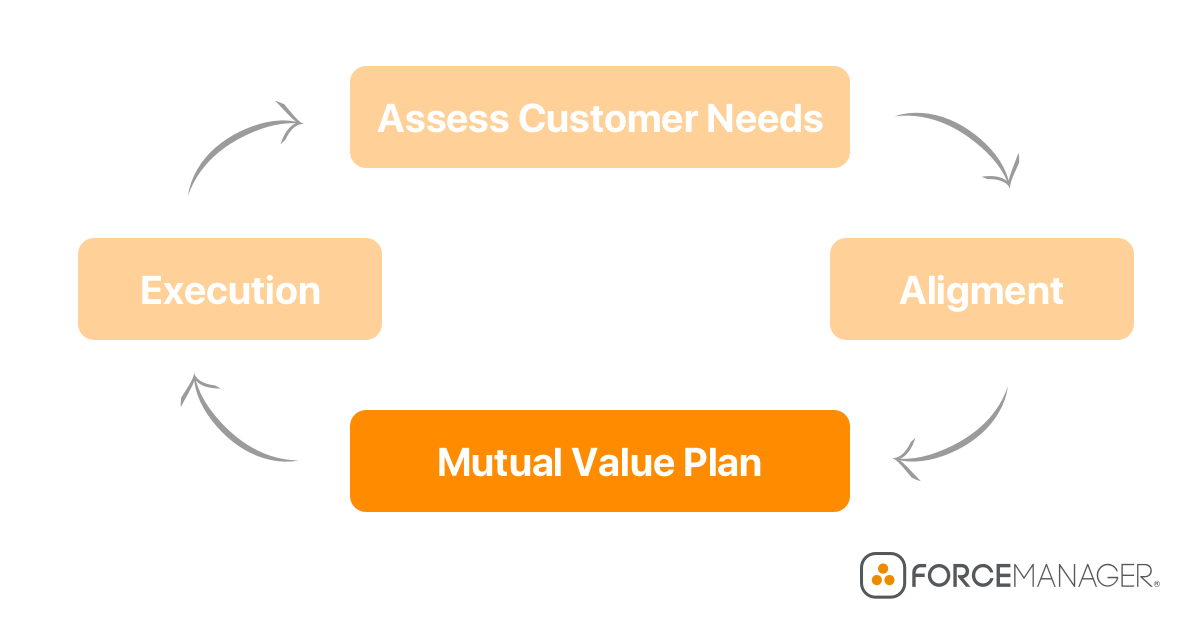 Assess Customer Needs

Aligment

Mutual Value Plan

Execution

FORCEMANAGER®